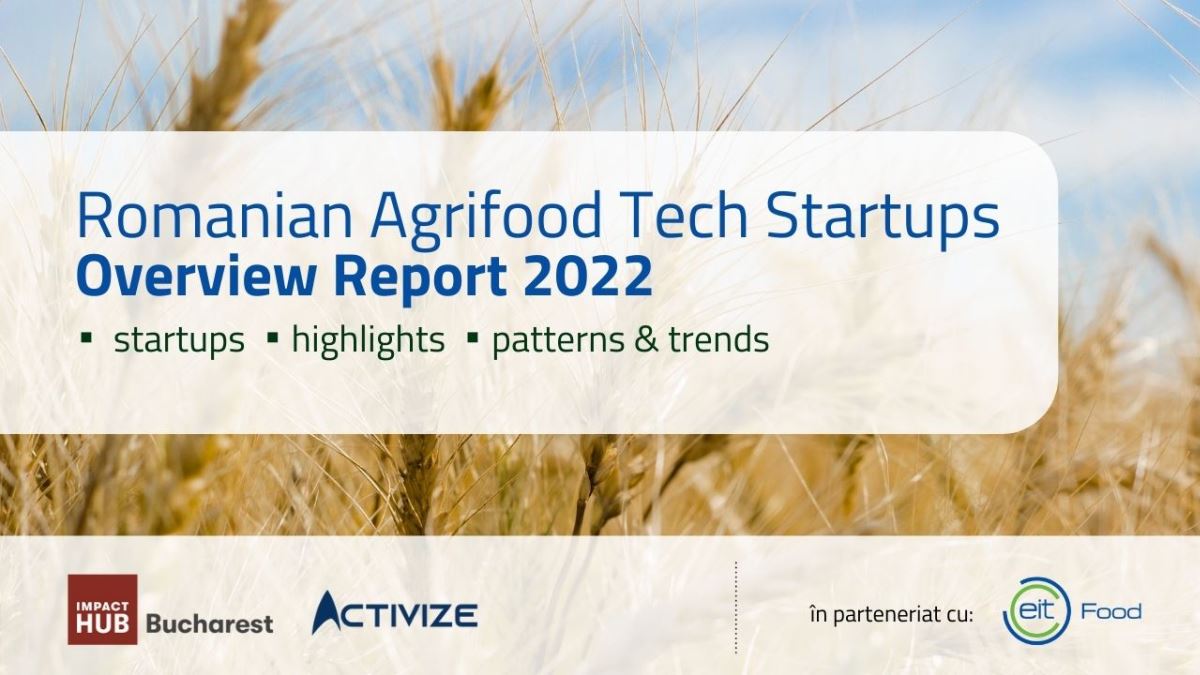 Romanian Agrifood Tech Startups
Overview Report 2022

▪ startups ▪ highlights ▪ patterns & trends

IMPACT HUB Bucharest

ACTIVIZE

în parteneriat cu:

eit Food